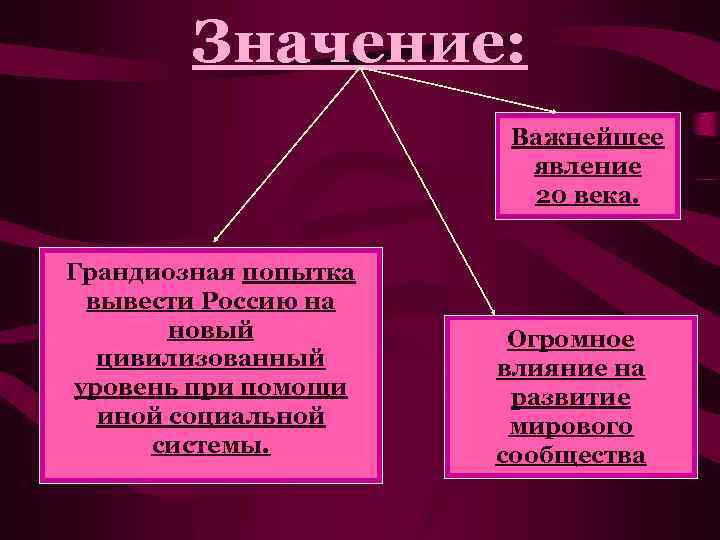 Значение:

Важнейшее явление 20 века.

Грандиозная попытка вывести Россию на новый цивилизованный уровень при помощи иной социальной системы.

Огромное влияние на развитие мирового сообщества